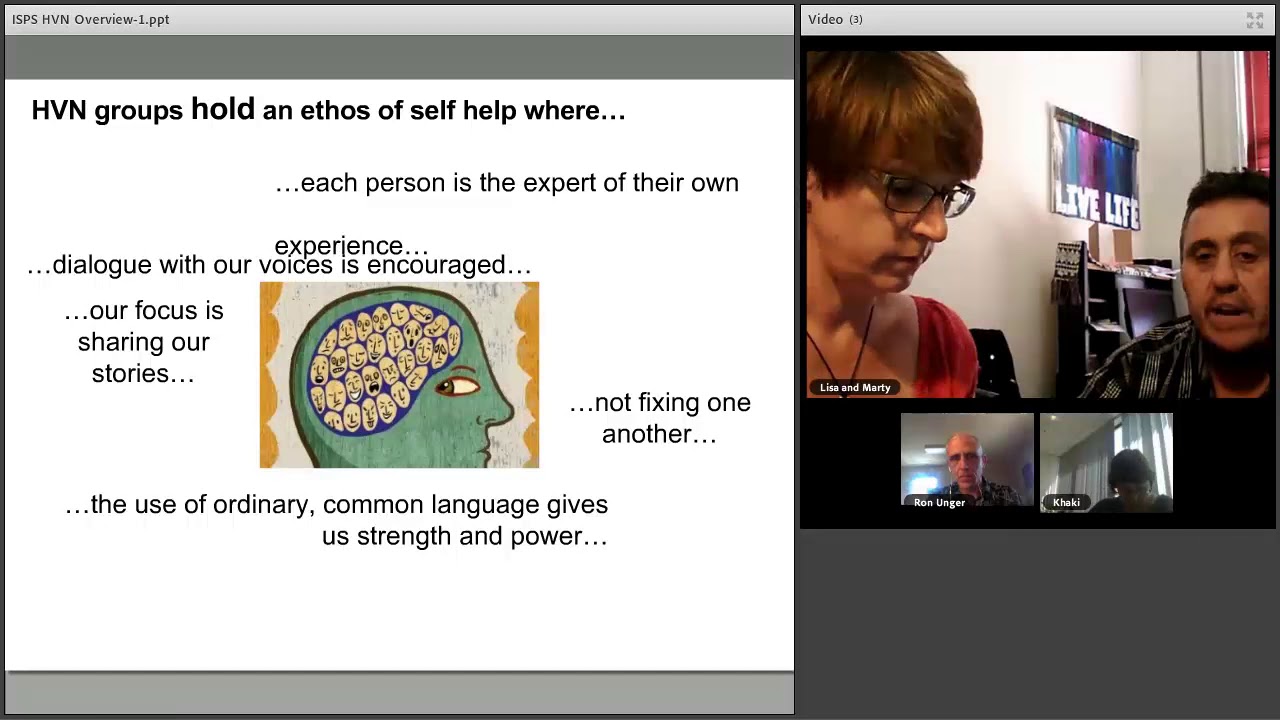 ISPS HVN Overview-1.ppt

HVN groups hold an ethos of self help where…

…each person is the expert of their own experience…

…dialogue with our voices is encouraged…

…our focus is sharing our stories…

…not fixing one another…

…the use of ordinary, common language gives us strength and power…

Video (3)

LIVE LIFE

Lisa and Marty

Ron Unger

Khaki